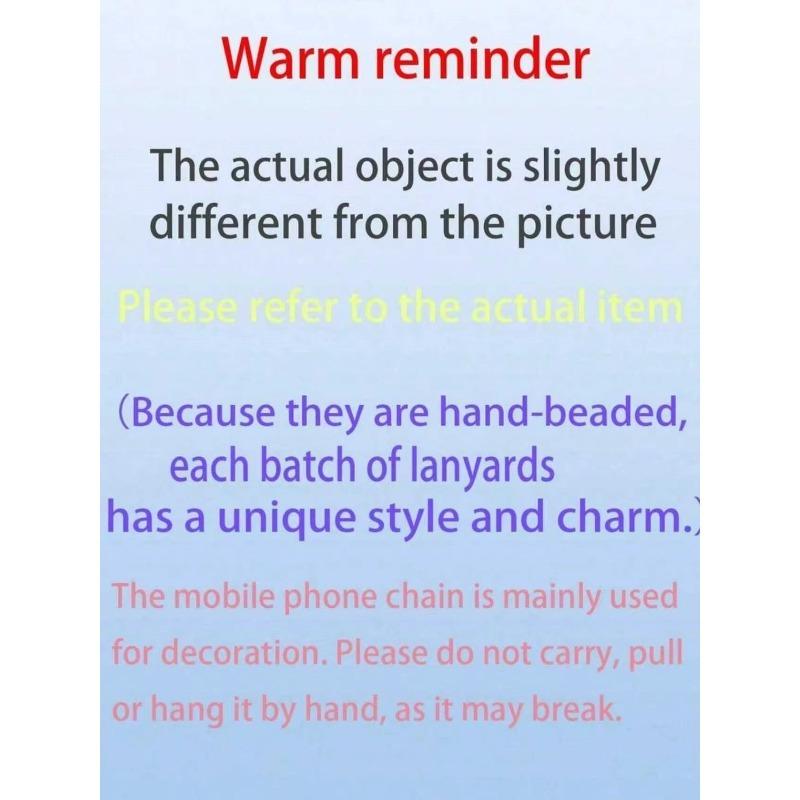 Warm reminder

The actual object is slightly different from the picture

Please refer to the actual item

(Because they are hand-beaded, each batch of lanyards has a unique style and charm.)

The mobile phone chain is mainly used for decoration. Please do not carry, pull or hang it by hand, as it may break.